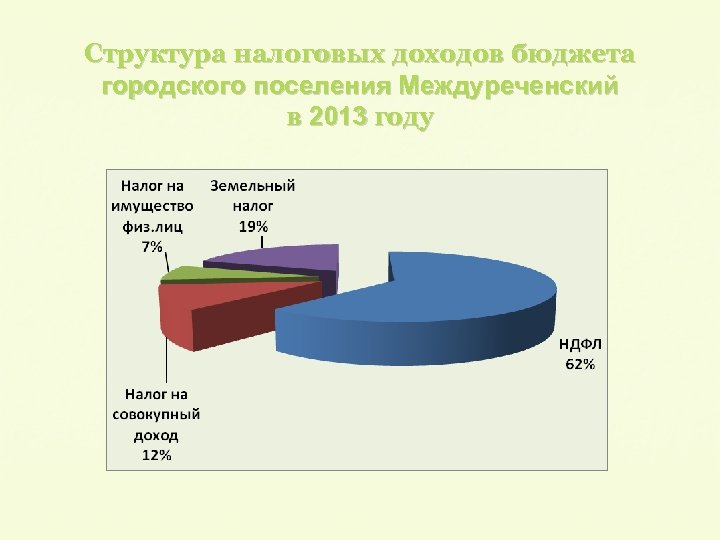 Структура налоговых доходов бюджета городского поселения Междуреченский в 2013 году

Налог на имущество физ.лиц 7%

Земельный налог 19%

НДФЛ 62%

Налог на совокупный доход 12%